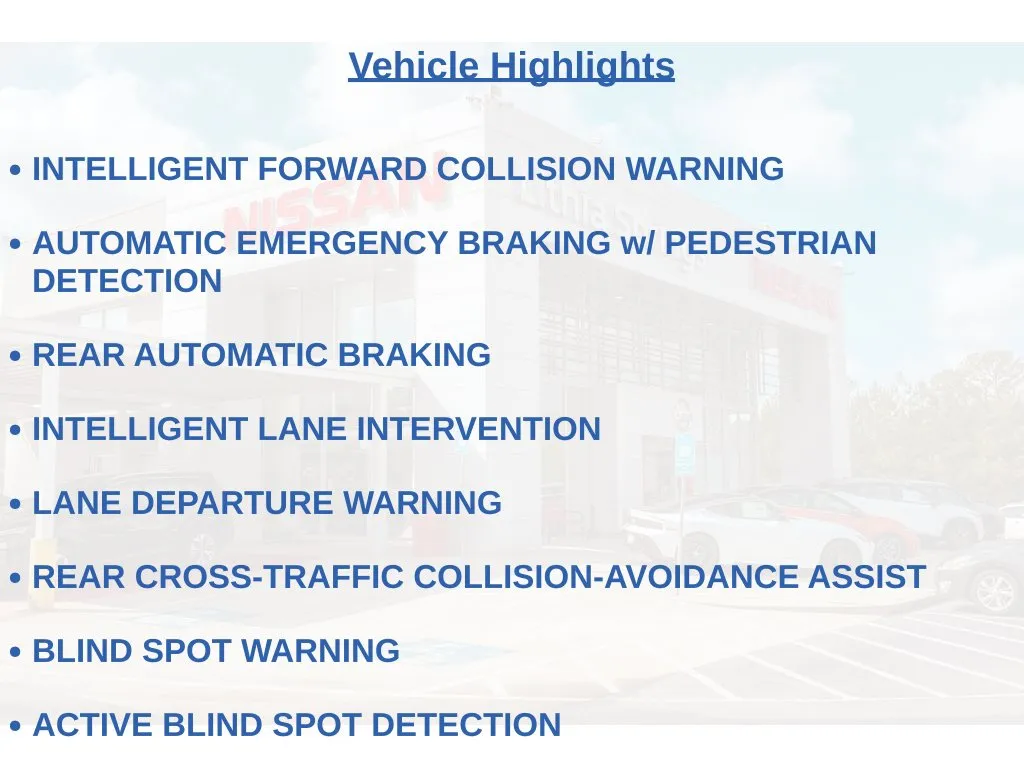 Vehicle Highlights

• INTELLIGENT FORWARD COLLISION WARNING

• AUTOMATIC EMERGENCY BRAKING w/ PEDESTRIAN DETECTION

• REAR AUTOMATIC BRAKING

• INTELLIGENT LANE INTERVENTION

• LANE DEPARTURE WARNING

• REAR CROSS-TRAFFIC COLLISION-AVOIDANCE ASSIST

• BLIND SPOT WARNING

• ACTIVE BLIND SPOT DETECTION